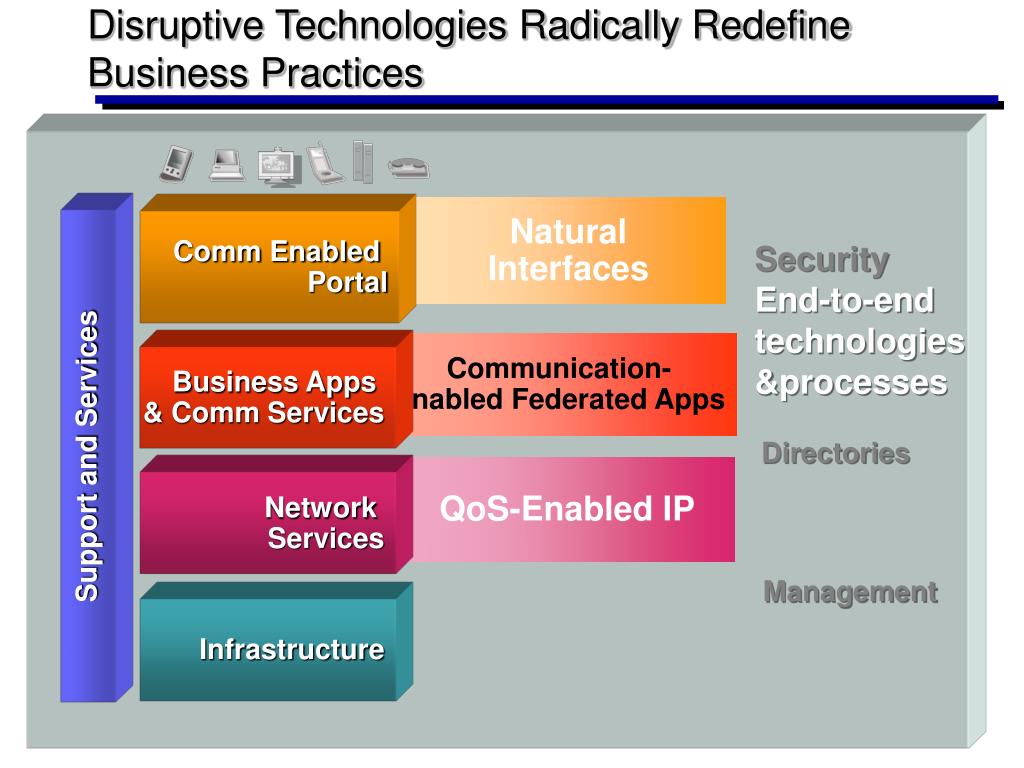 Disruptive Technologies Radically Redefine Business Practices

Support and Services

Comm Enabled Portal

Natural Interfaces

Business Apps & Comm Services

Communication-nabled Federated Apps

Network Services

QoS-Enabled IP

Infrastructure

Security
End-to-end technologies &processes

Directories

Management